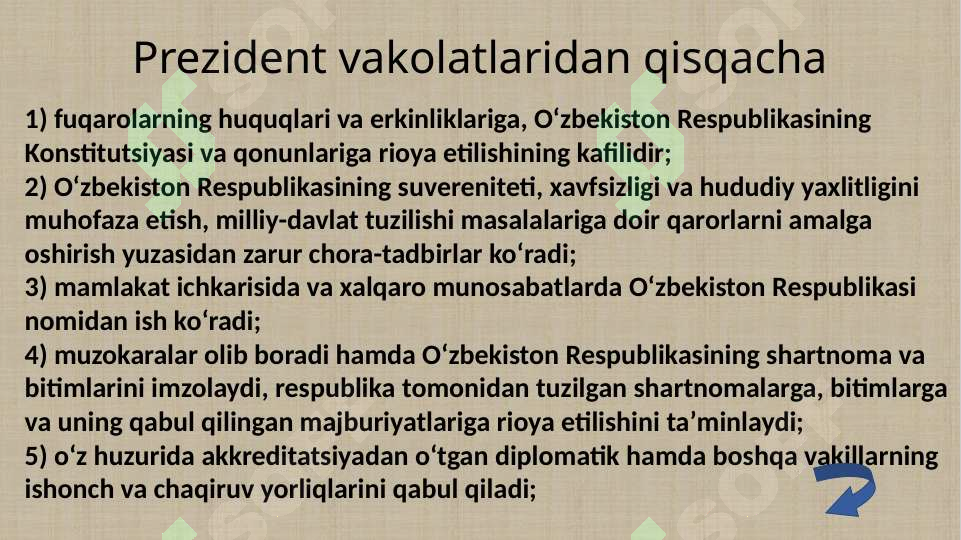 Prezident vakolatlaridan qisqacha

1) fuqarolarning huquqlari va erkinliklariga, O‘zbekiston Respublikasining Konstitutsiyasi va qonunlariga rioya etilishining kafilidir;
2) O‘zbekiston Respublikasining suvereniteti, xavfsizligi va hududiy yaxlitligini muhofaza etish, milliy-davlat tuzilishi masalalariga doir qarorlarni amalga oshirish yuzasidan zarur chora-tadbirlar ko‘radi;
3) mamlakat ichkarisida va xalqaro munosabatlarda O‘zbekiston Respublikasi nomidan ish ko‘radi;
4) muzokaralar olib boradi hamda O‘zbekiston Respublikasining shartnoma va bitimlarini imzolaydi, respublika tomonidan tuzilgan shartnomalarga, bitimlarga va uning qabul qilingan majburiyatlariga rioya etilishini ta’minlaydi;
5) o‘z huzurida akkreditatsiyadan o‘tgan diplomatik hamda boshqa vakillarning ishonch va chaqiruv yorliqlarini qabul qiladi;